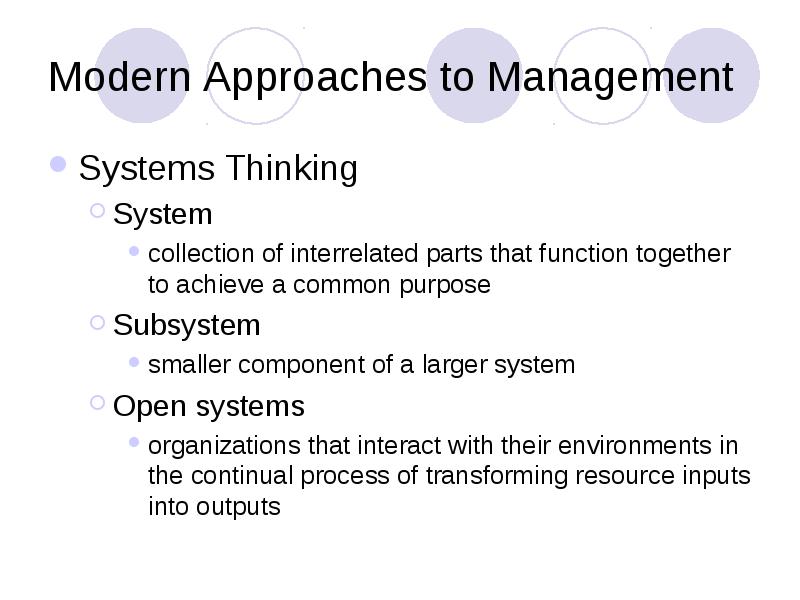 Modern Approaches to Management

Systems Thinking

System

collection of interrelated parts that function together to achieve a common purpose

Subsystem

smaller component of a larger system

Open systems

organizations that interact with their environments in the continual process of transforming resource inputs into outputs